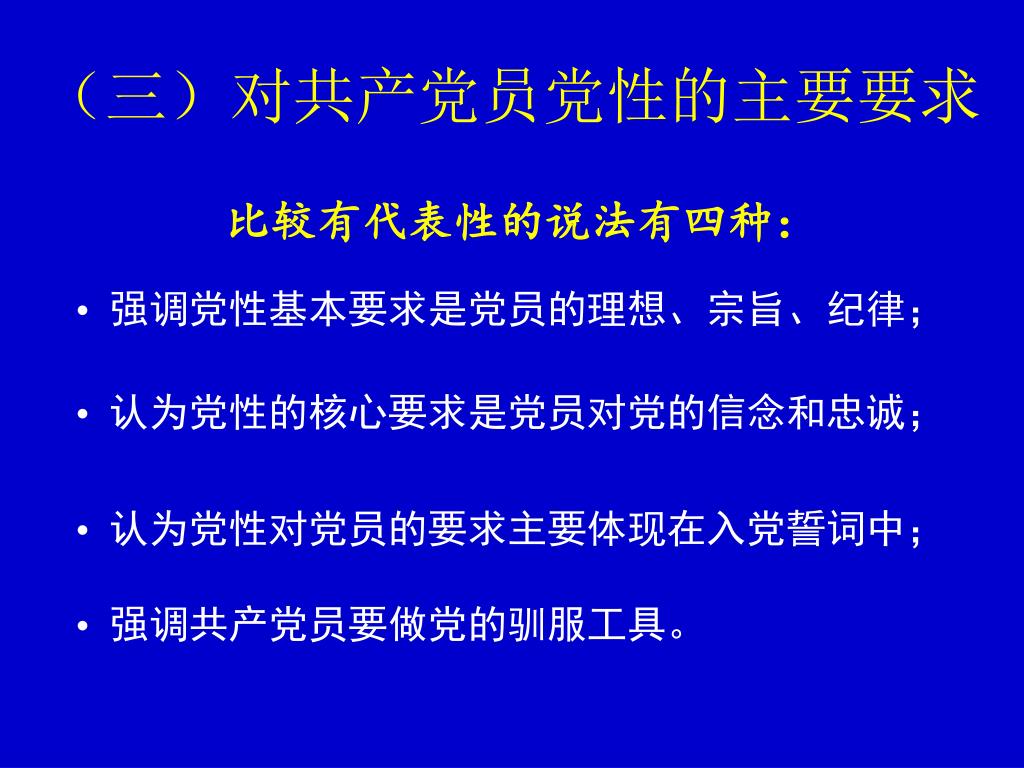 （三）对共产党员党性的主要要求

比较有代表性的说法有四种：

• 强调党性基本要求是党员的理想、宗旨、纪律；

• 认为党性的核心要求是党员对党的信念和忠诚；

• 认为党性对党员的要求主要体现在入党誓词中；

• 强调共产党员要做党的驯服工具。